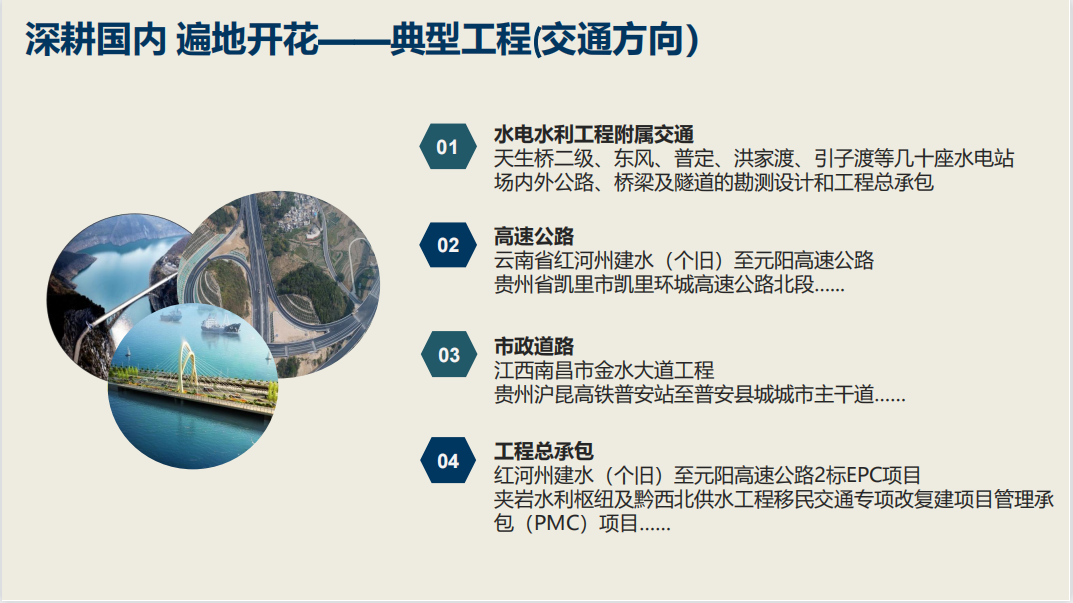 深耕国内 遍地开花——典型工程(交通方向)

01
水电水利工程附属交通
天生桥二级、东风、普定、洪家渡、引子渡等几十座水电站场内外公路、桥梁及隧道的勘测设计和工程总承包

02
高速公路
云南省红河州建水（个旧）至元阳高速公路
贵州省凯里市凯里环城高速公路北段……

03
市政道路
江西南昌市金水大道工程
贵州沪昆高铁普安站至普安县城城市主干道……

04
工程总承包
红河州建水（个旧）至元阳高速公路2标EPC项目
夹岩水利枢纽及黔西北供水工程移民交通专项改复建项目管理承包（PMC）项目……